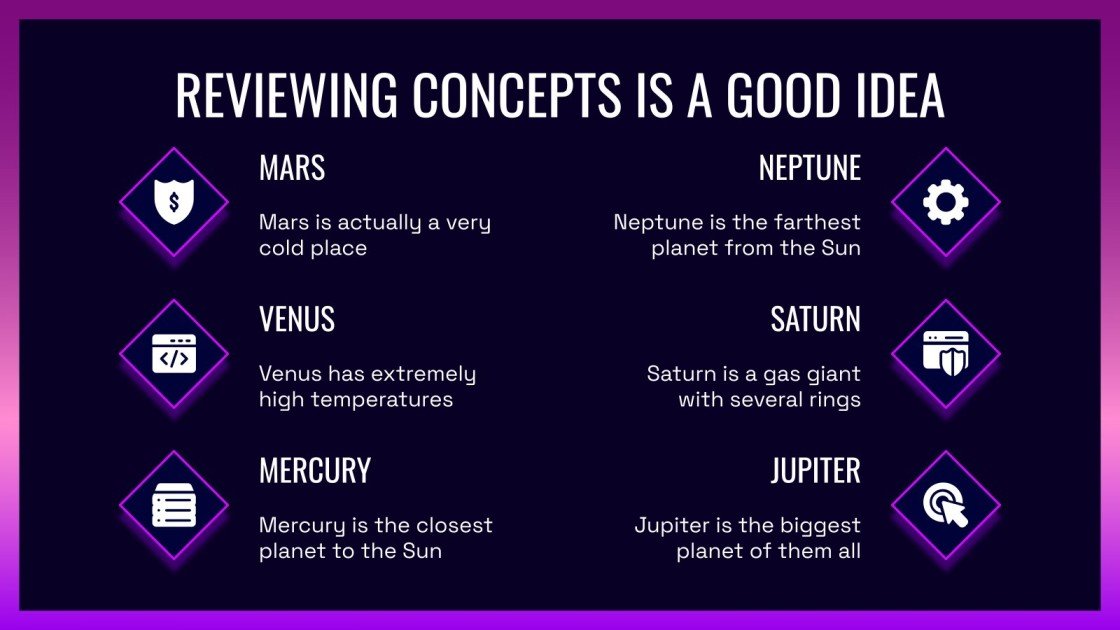 REVIEWING CONCEPTS IS A GOOD IDEA

MARS

Mars is actually a very cold place

VENUS

Venus has extremely high temperatures

MERCURY

Mercury is the closest planet to the Sun

NEPTUNE

Neptune is the farthest planet from the Sun

SATURN

Saturn is a gas giant with several rings

JUPITER

Jupiter is the biggest planet of them all